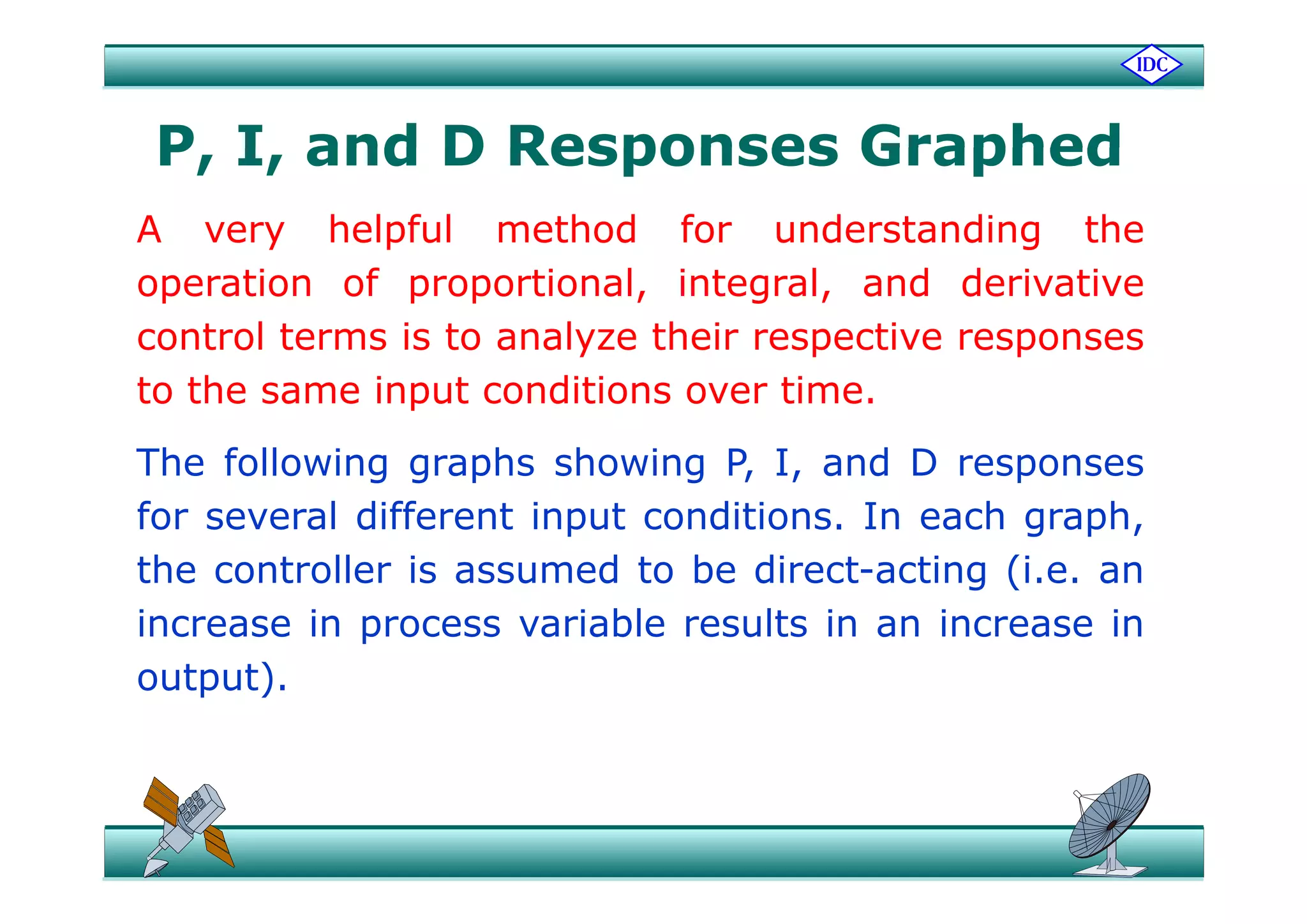 IDC

P, I, and D Responses Graphed

A very helpful method for understanding the operation of proportional, integral, and derivative control terms is to analyze their respective responses to the same input conditions over time.

The following graphs showing P, I, and D responses for several different input conditions. In each graph, the controller is assumed to be direct-acting (i.e. an increase in process variable results in an increase in output).